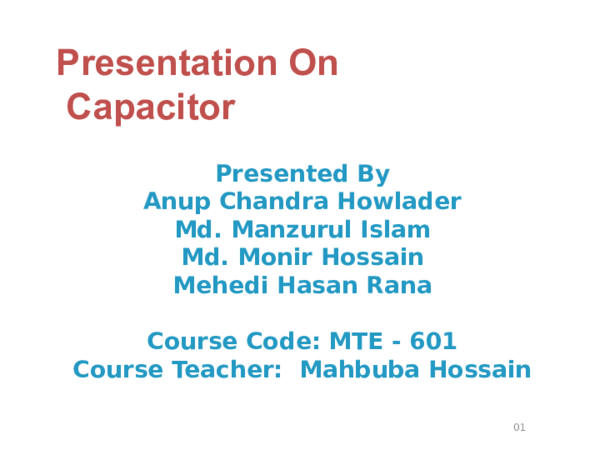 Presentation On
Capacitor

Presented By
Anup Chandra Howlader
Md. Manzurul Islam
Md. Monir Hossain
Mehedi Hasan Rana

Course Code: MTE - 601
Course Teacher: Mahbuba Hossain

01